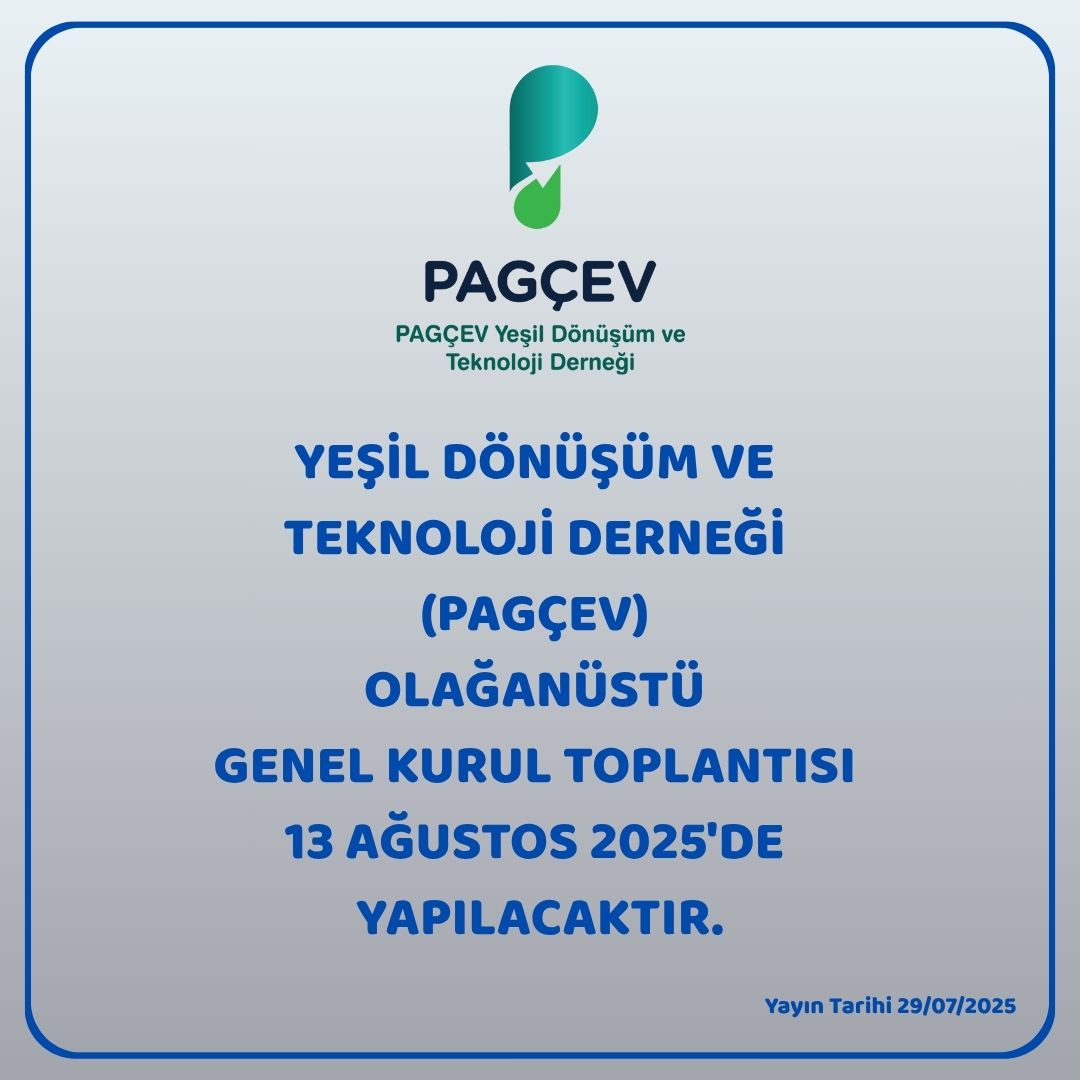 PAGÇEV

PAGÇEV Yeşil Dönüşüm ve Teknoloji Derneği

YEŞİL DÖNÜŞÜM VE TEKNOLOJİ DERNEĞİ (PAGÇEV) OLAĞANÜSTÜ GENEL KURUL TOPLANTISI 13 AĞUSTOS 2025'DE YAPILACAKTIR.

Yayın Tarihi 29/07/2025